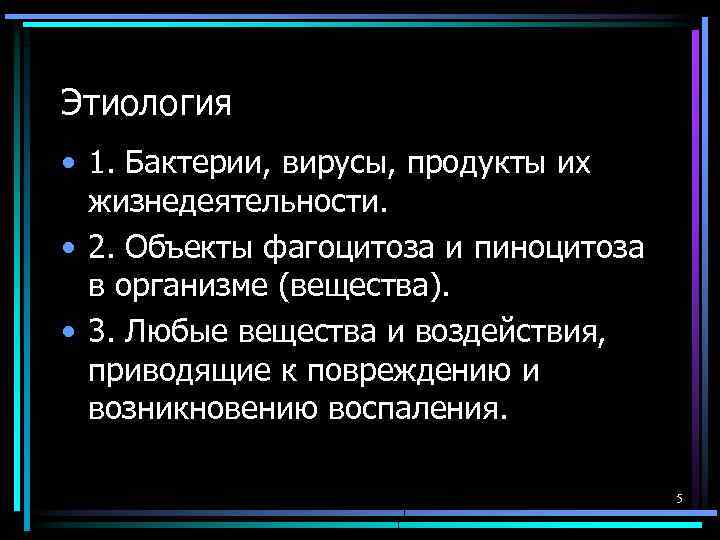 Этиология

• 1. Бактерии, вирусы, продукты их жизнедеятельности.
• 2. Объекты фагоцитоза и пиноцитоза в организме (вещества).
• 3. Любые вещества и воздействия, приводящие к повреждению и возникновению воспаления.

5